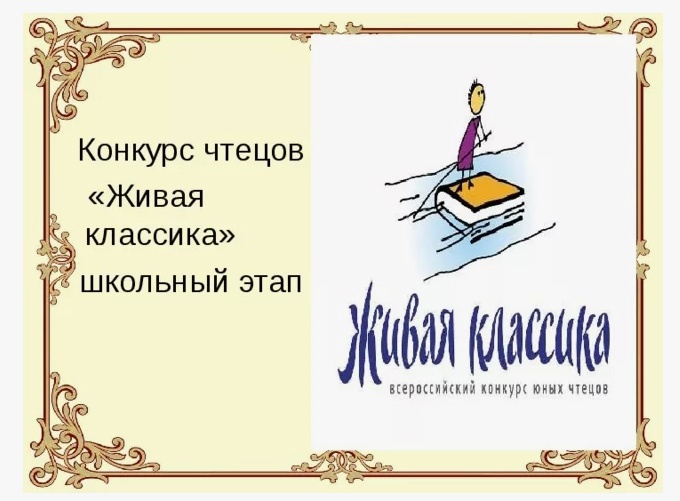 Конкурс чтецов
«Живая классика»
школьный этап

Живая классика
всероссийский конкурс юных чтецов